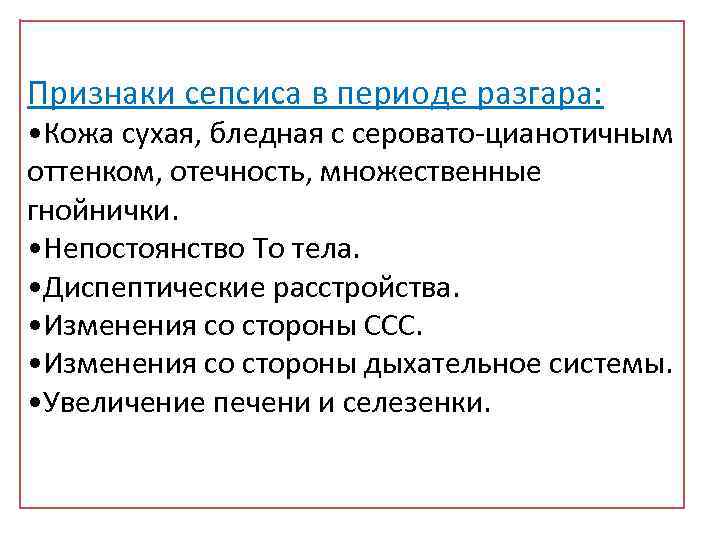 Признаки сепсиса в периоде разгара:
•Кожа сухая, бледная с серовато-цианотичным оттенком, отечность, множественные гнойнички.
•Непостоянство То тела.
•Диспептические расстройства.
•Изменения со стороны ССС.
•Изменения со стороны дыхательное системы.
•Увеличение печени и селезенки.